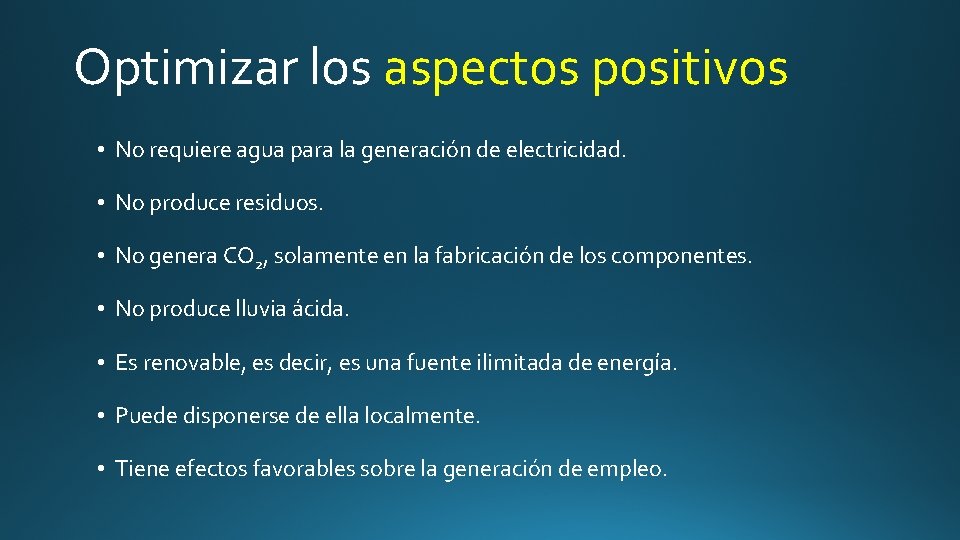 Optimizar los aspectos positivos

• No requiere agua para la generación de electricidad.

• No produce residuos.

• No genera $CO_2$, solamente en la fabricación de los componentes.

• No produce lluvia ácida.

• Es renovable, es decir, es una fuente ilimitada de energía.

• Puede disponerse de ella localmente.

• Tiene efectos favorables sobre la generación de empleo.